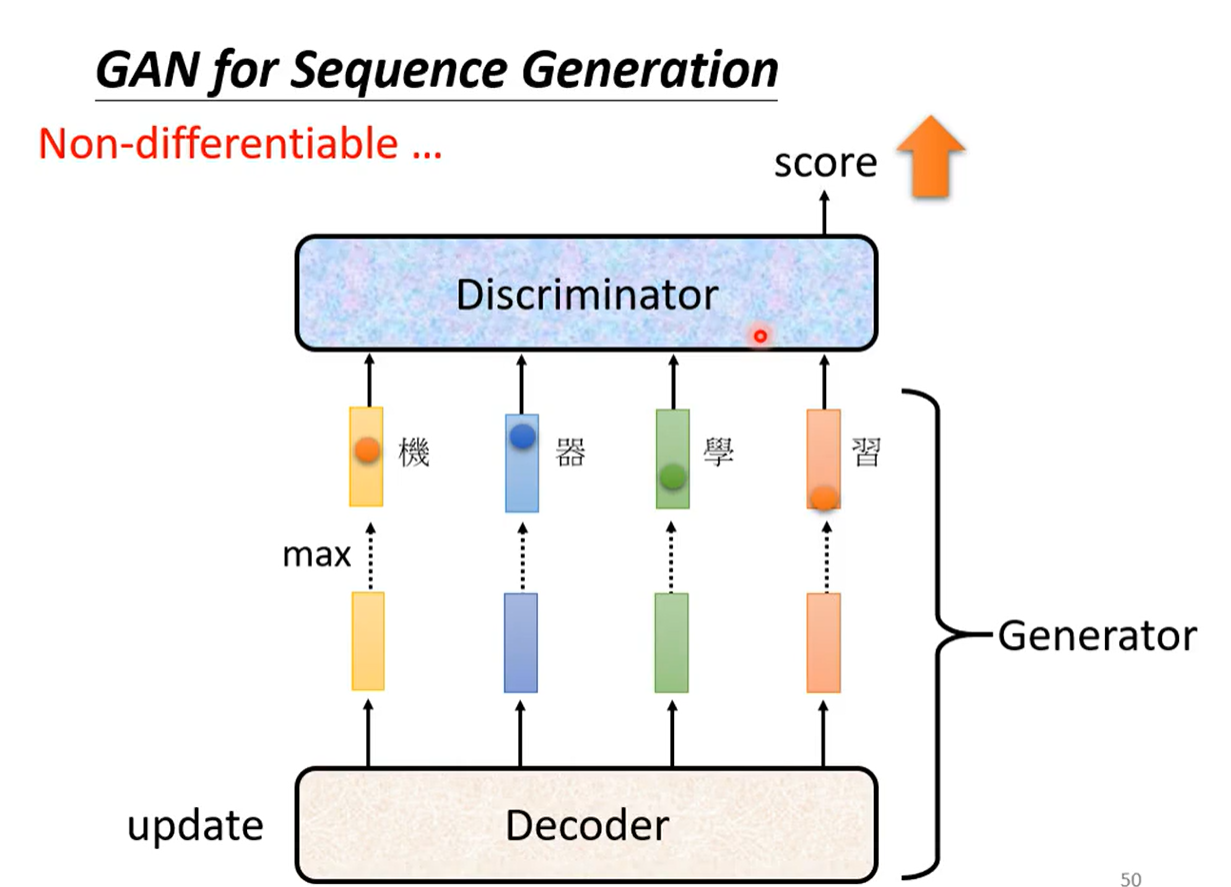 GAN for Sequence Generation

Non-differentiable …

score

Discriminator

機

器

學

習

max

Generator

update

Decoder

50